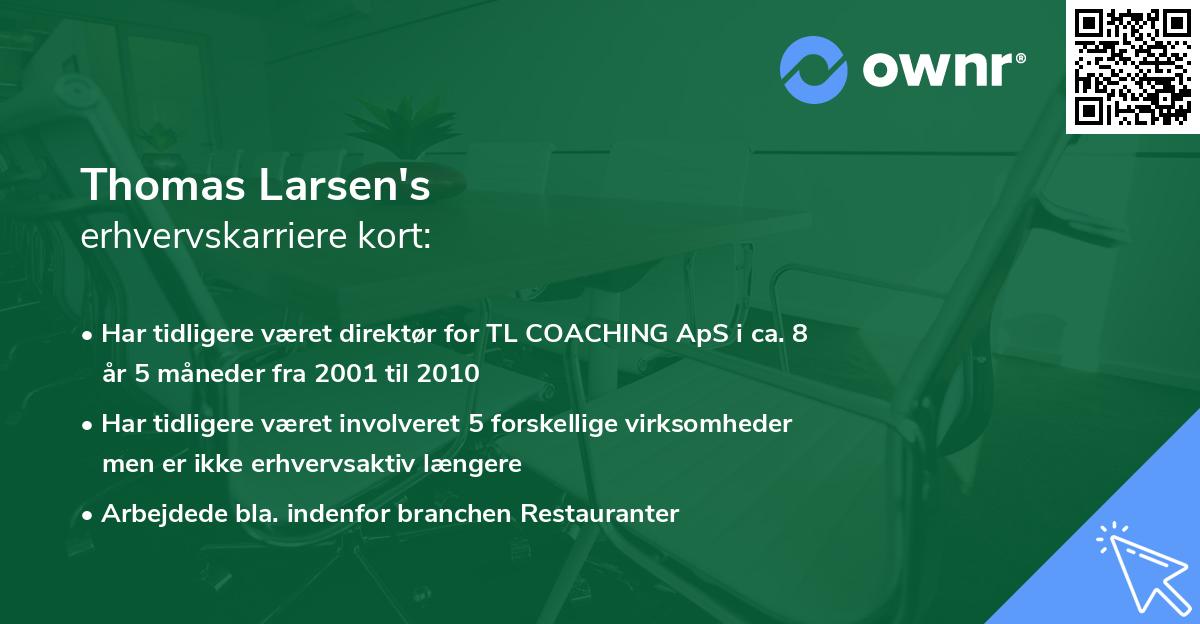 ownr®

Thomas Larsen's
erhvervskarriere kort:

• Har tidligere været direktør for TL COACHING ApS i ca. 8 år 5 måneder fra 2001 til 2010

• Har tidligere været involveret 5 forskellige virksomheder men er ikke erhvervsaktiv længere

• Arbejdede bla. indenfor branchen Restauranter